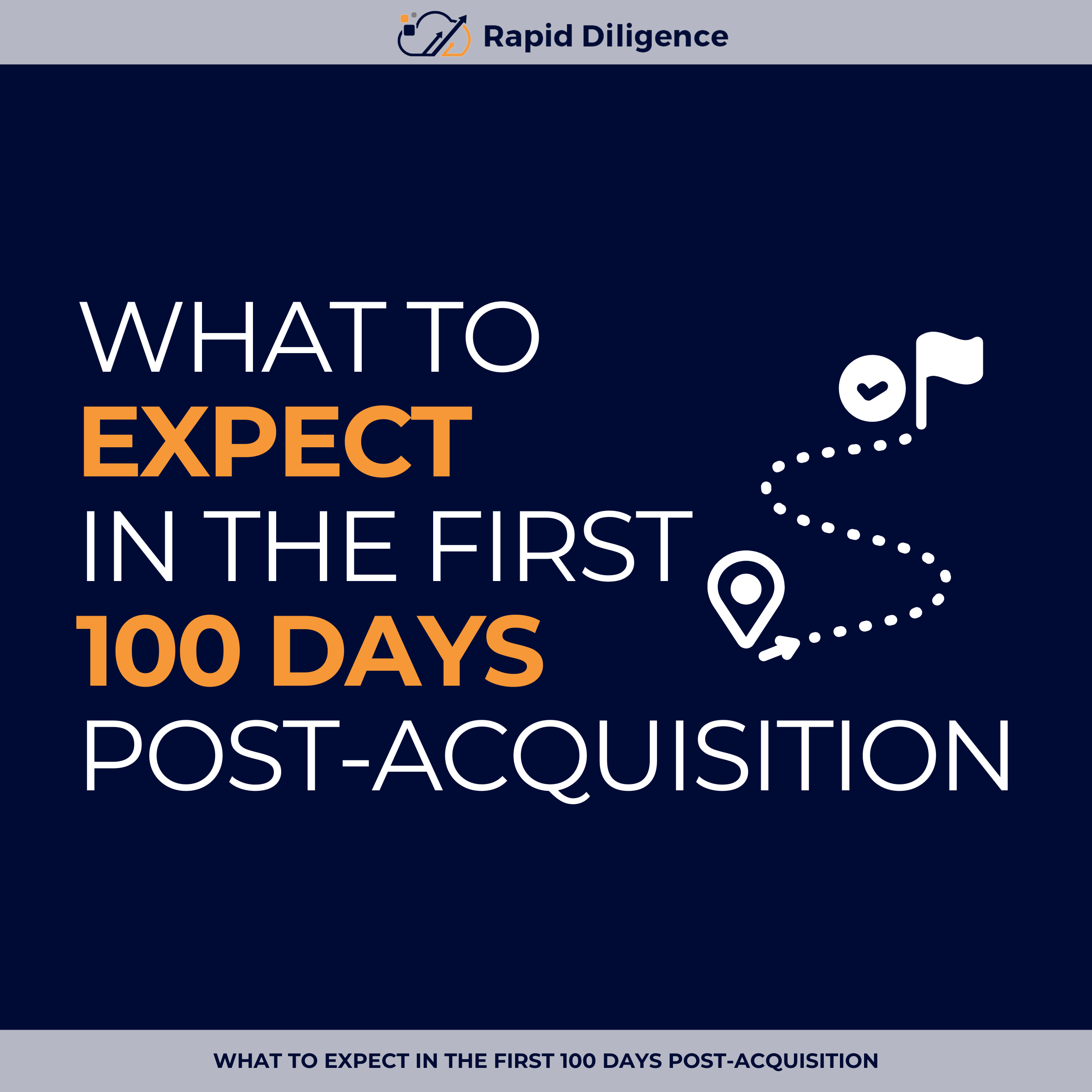 Rapid Diligence

WHAT TO EXPECT IN THE FIRST 100 DAYS POST-ACQUISITION

WHAT TO EXPECT IN THE FIRST 100 DAYS POST-ACQUISITION